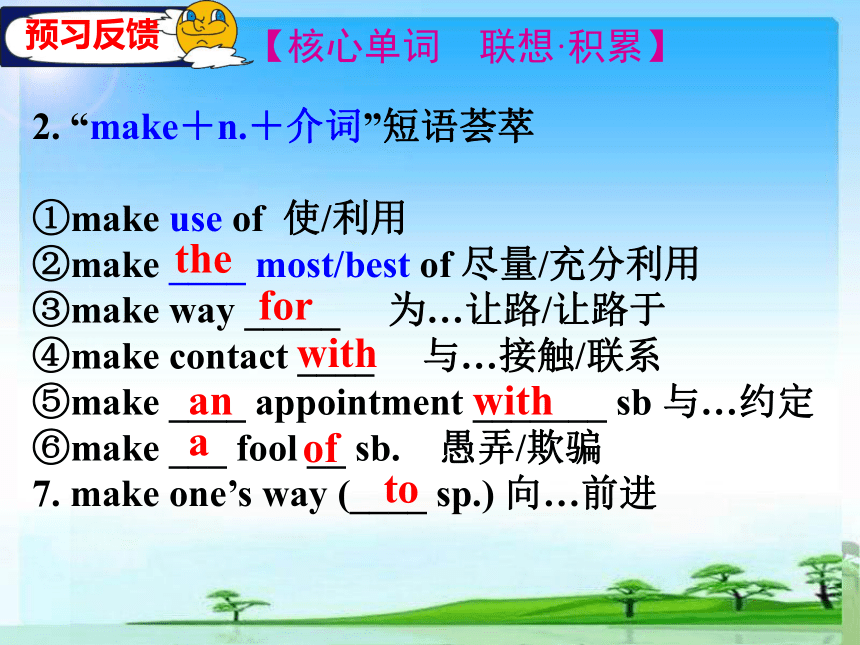 预习反馈

【核心单词　联想·积累】

2. “make＋n.＋介词”短语荟萃

①make use of 使/利用
②make the most/best of 尽量/充分利用
③make way for 为…让路/让路于
④make contact with 与…接触/联系
⑤make an appointment with sb 与…约定
⑥make a fool of sb. 愚弄/欺骗
7. make one’s way (to sp.) 向…前进